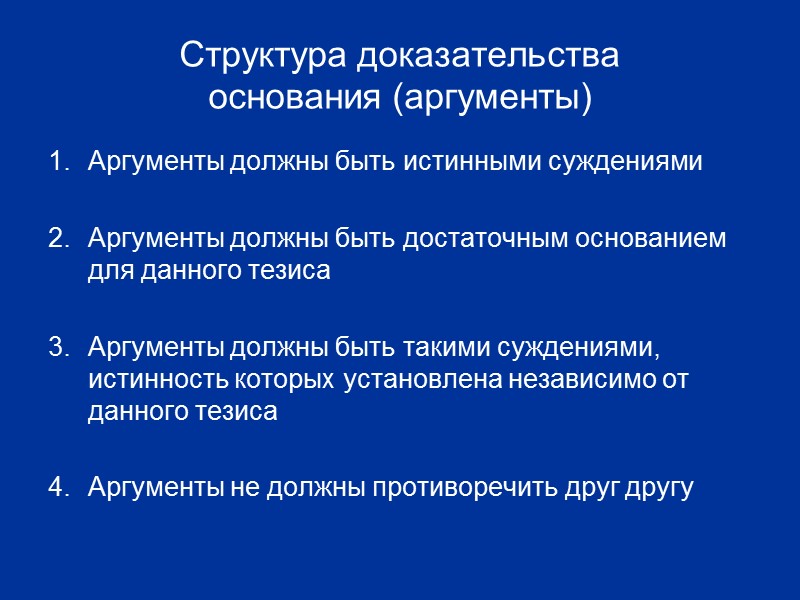 Структура доказательства
основания (аргументы)

1. Аргументы должны быть истинными суждениями

2. Аргументы должны быть достаточным основанием для данного тезиса

3. Аргументы должны быть такими суждениями, истинность которых установлена независимо от данного тезиса

4. Аргументы не должны противоречить друг другу